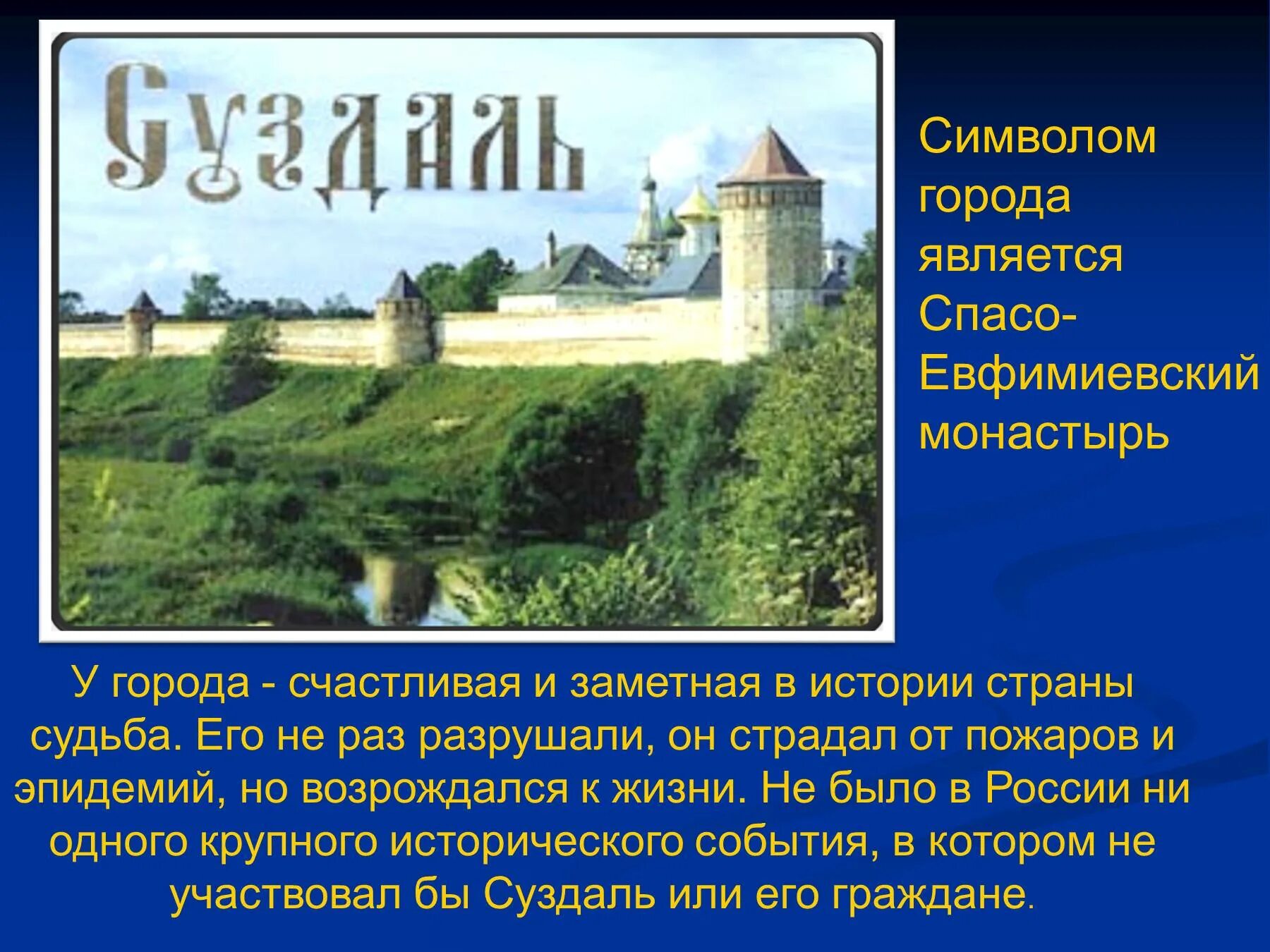 Суздаль

Символом города является Спасо-Евфимиевский монастырь

У города - счастливая и заметная в истории страны судьба. Его не раз разрушали, он страдал от пожаров и эпидемий, но возрождался к жизни. Не было в России ни одного крупного исторического события, в котором не участвовал бы Суздаль или его граждане.